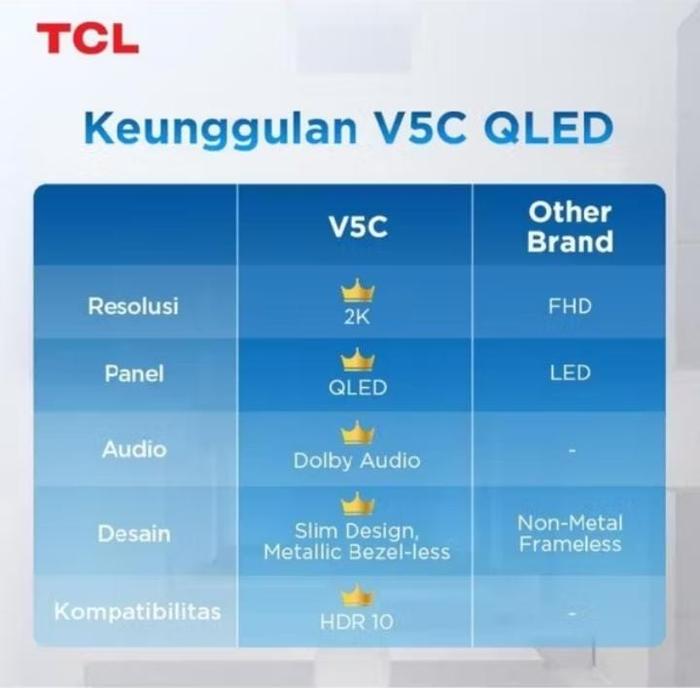 TCL

Keunggulan V5C QLED

| | V5C | Other Brand |
|---|---|---|
| Resolusi | 2K | FHD |
| Panel | QLED | LED |
| Audio | Dolby Audio | - |
| Desain | Slim Design, Metallic Bezel-less | Non-Metal Frameless |
| Kompatibilitas | HDR 10 | - |